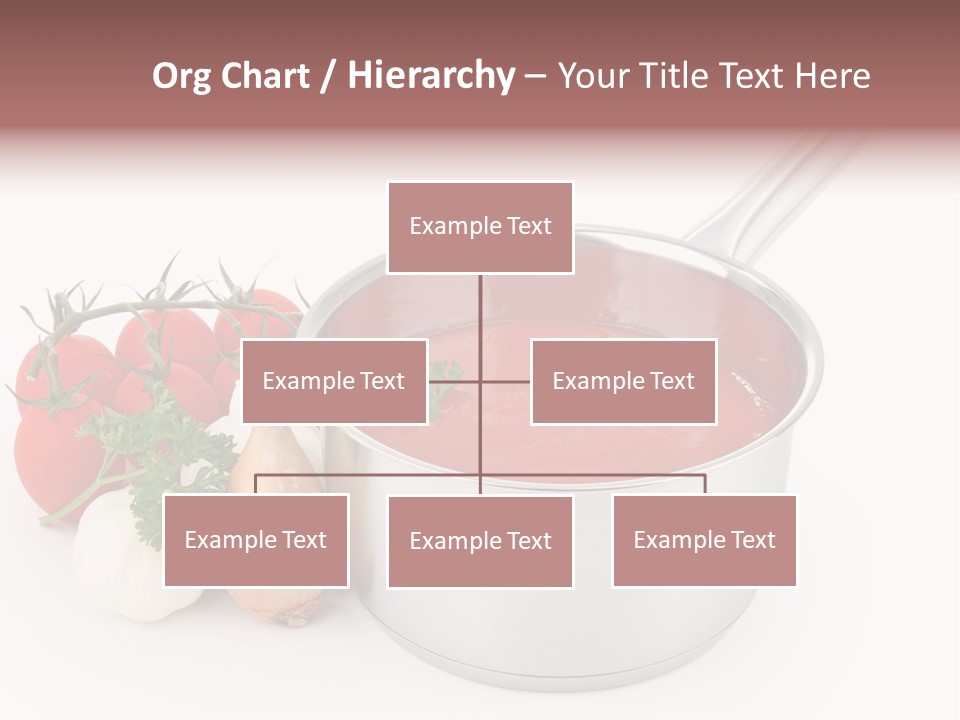 Org Chart / Hierarchy – Your Title Text Here

Example Text

Example Text

Example Text

Example Text

Example Text

Example Text